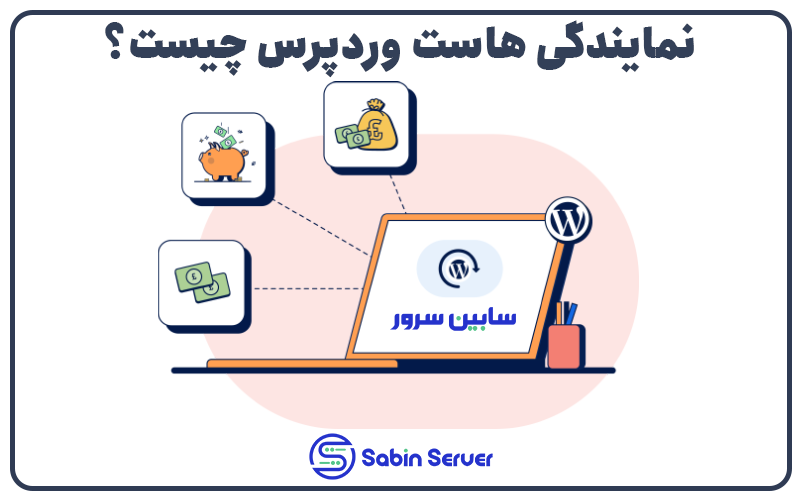 نمایندگی هاست وردپرس چیست؟

سابین سرور

Sabin Server